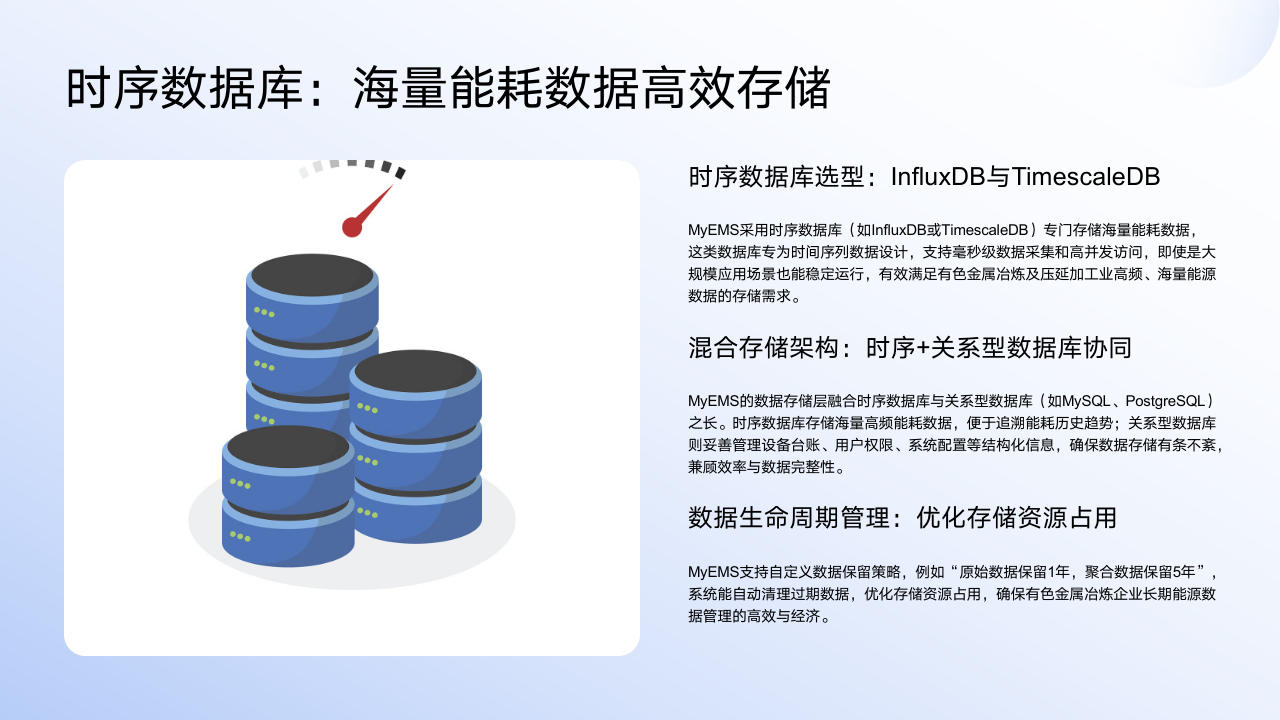 时序数据库：海量能耗数据高效存储

时序数据库选型：InfluxDB与TimescaleDB

MyEMS采用时序数据库（如InfluxDB或TimescaleDB）专门存储海量能耗数据，这类数据库专为时间序列数据设计，支持毫秒级数据采集和高并发访问，即使是大规模应用场景也能稳定运行，有效满足有色金属冶炼及压延加工业高频、海量能源数据的存储需求。

混合存储架构：时序+关系型数据库协同

MyEMS的数据存储层融合时序数据库与关系型数据库（如MySQL、PostgreSQL）之长。时序数据库存储海量高频能耗数据，便于追溯能耗历史趋势；关系型数据库则妥善管理设备台账、用户权限、系统配置等结构化信息，确保数据存储有条不紊，兼顾效率与数据完整性。

数据生命周期管理：优化存储资源占用

MyEMS支持自定义数据保留策略，例如“原始数据保留1年，聚合数据保留5年”，系统能自动清理过期数据，优化存储资源占用，确保有色金属冶炼企业长期能源数据管理的高效与经济。